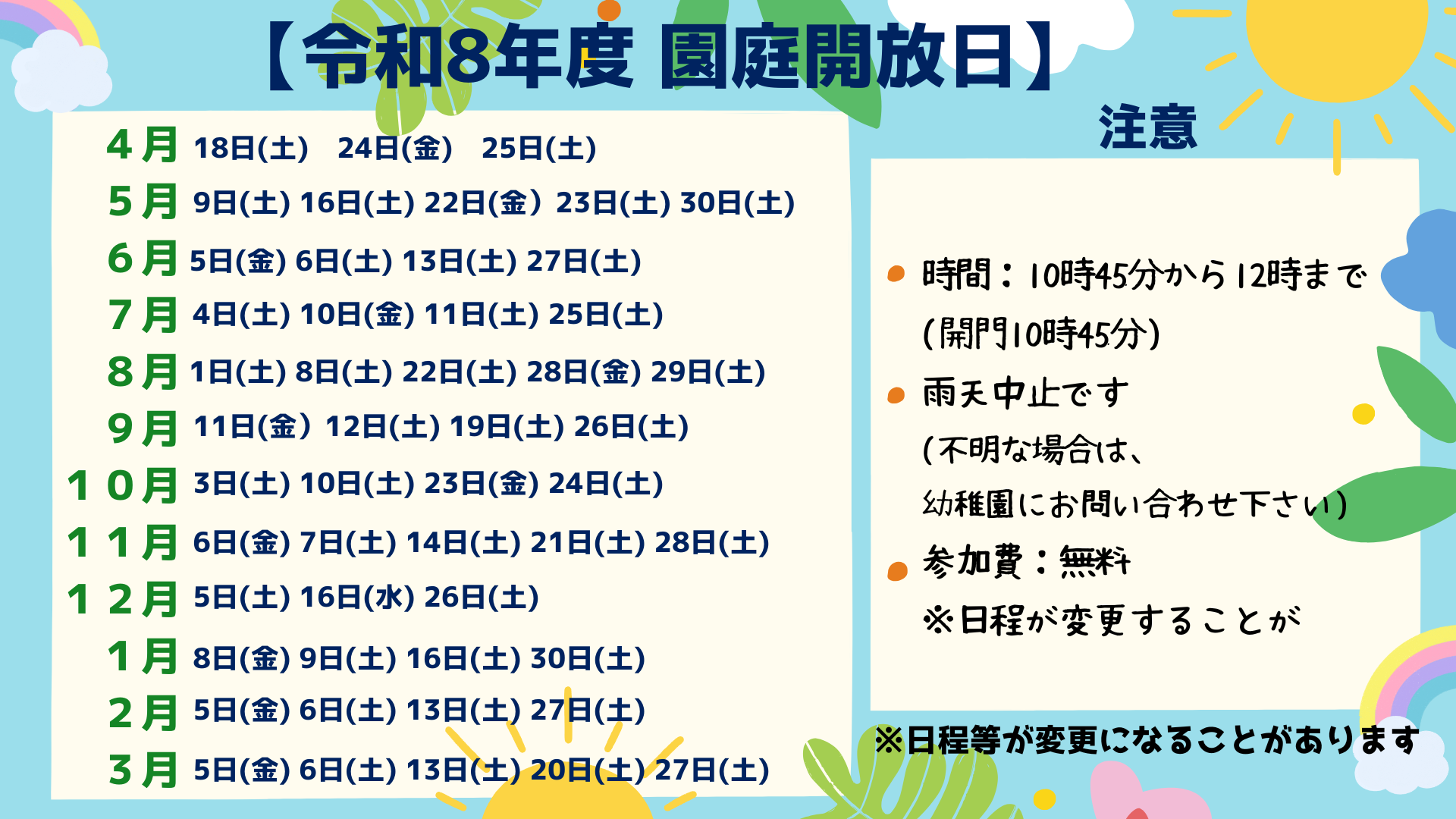 【令和8年度 園庭開放日】

4月 18日(土) 24日(金) 25日(土)
5月 9日(土) 16日(土) 22日(金) 23日(土) 30日(土)
6月 5日(金) 6日(土) 13日(土) 27日(土)
7月 4日(土) 10日(金) 11日(土) 25日(土)
8月 1日(土) 8日(土) 22日(土) 28日(金) 29日(土)
9月 11日(金) 12日(土) 19日(土) 26日(土)
10月 3日(土) 10日(土) 23日(金) 24日(土)
11月 6日(金) 7日(土) 14日(土) 21日(土) 28日(土)
12月 5日(土) 16日(水) 26日(土)
1月 8日(金) 9日(土) 16日(土) 30日(土)
2月 5日(金) 6日(土) 13日(土) 27日(土)
3月 5日(金) 6日(土) 13日(土) 20日(土) 27日(土)

注意

時間：10時45分から12時まで
(開門10時45分)
雨天中止です
(不明な場合は、
幼稚園にお問い合わせ下さい)
参加費：無料
※日程が変更することが

※日程等が変更になることがあります